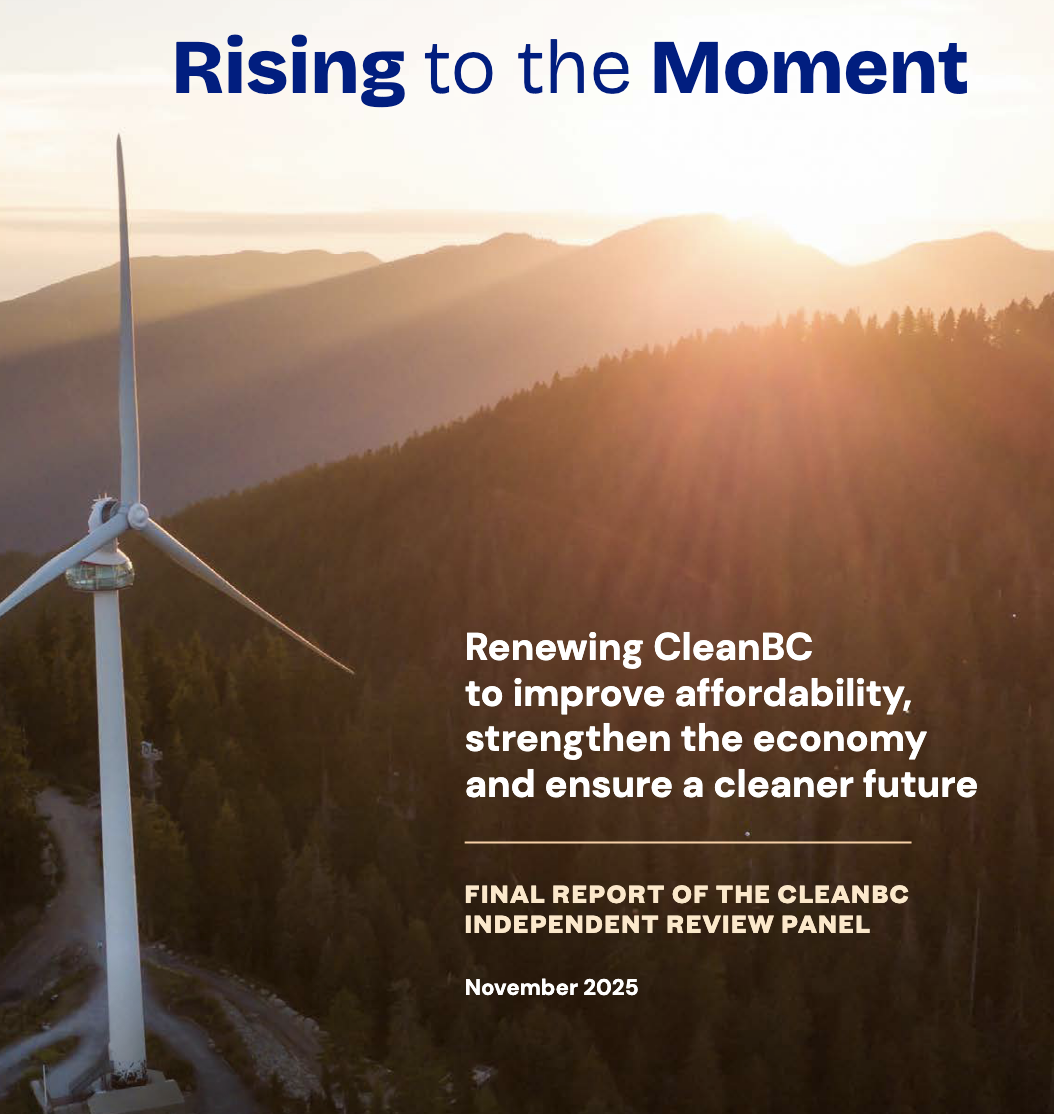 Rising to the Moment

Renewing CleanBC to improve affordability, strengthen the economy and ensure a cleaner future

FINAL REPORT OF THE CLEANBC INDEPENDENT REVIEW PANEL

November 2025